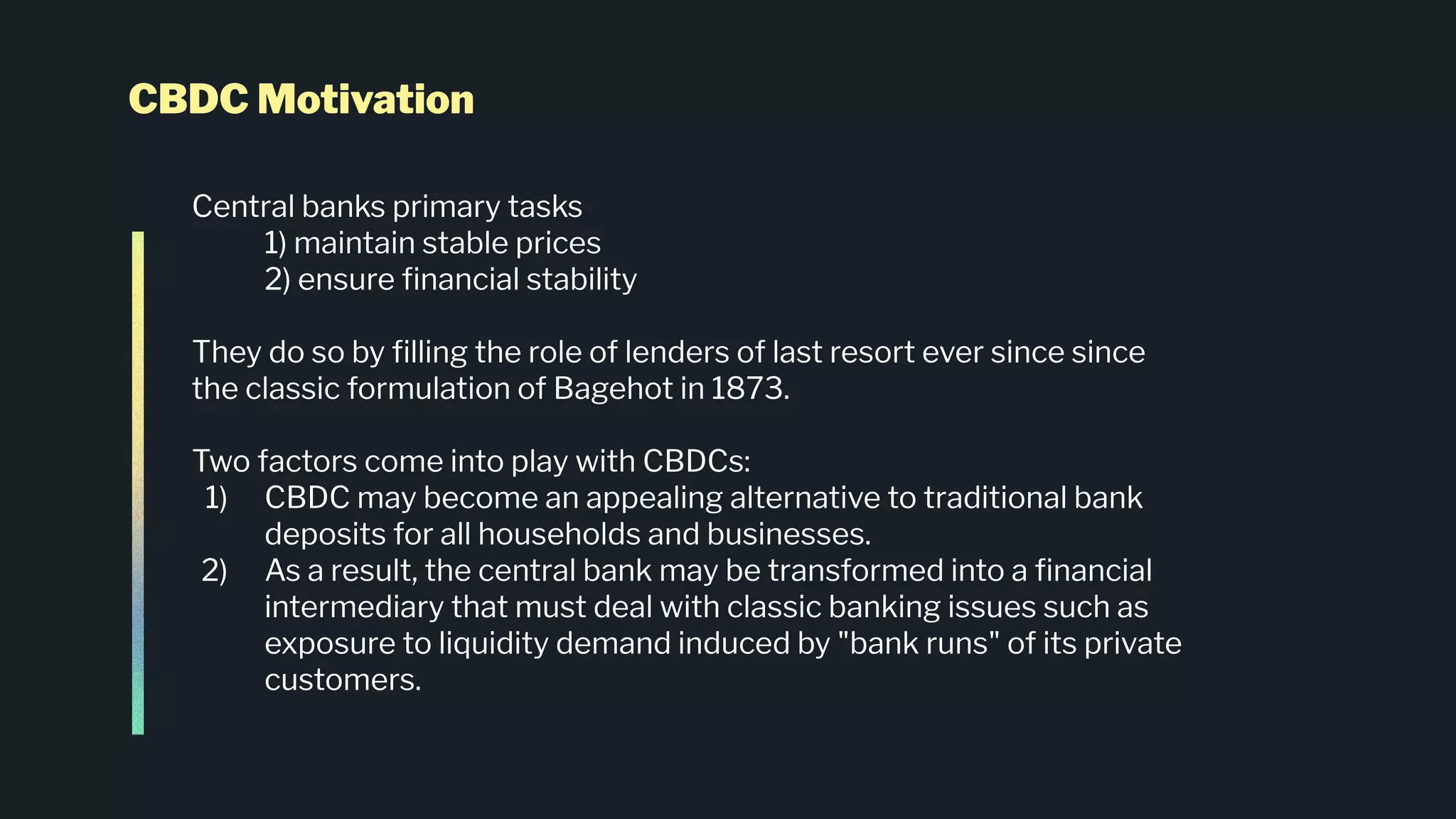 CBDC Motivation

Central banks primary tasks
1) maintain stable prices
2) ensure financial stability

They do so by filling the role of lenders of last resort ever since since the classic formulation of Bagehot in 1873.

Two factors come into play with CBDCs:
1) CBDC may become an appealing alternative to traditional bank deposits for all households and businesses.
2) As a result, the central bank may be transformed into a financial intermediary that must deal with classic banking issues such as exposure to liquidity demand induced by "bank runs" of its private customers.